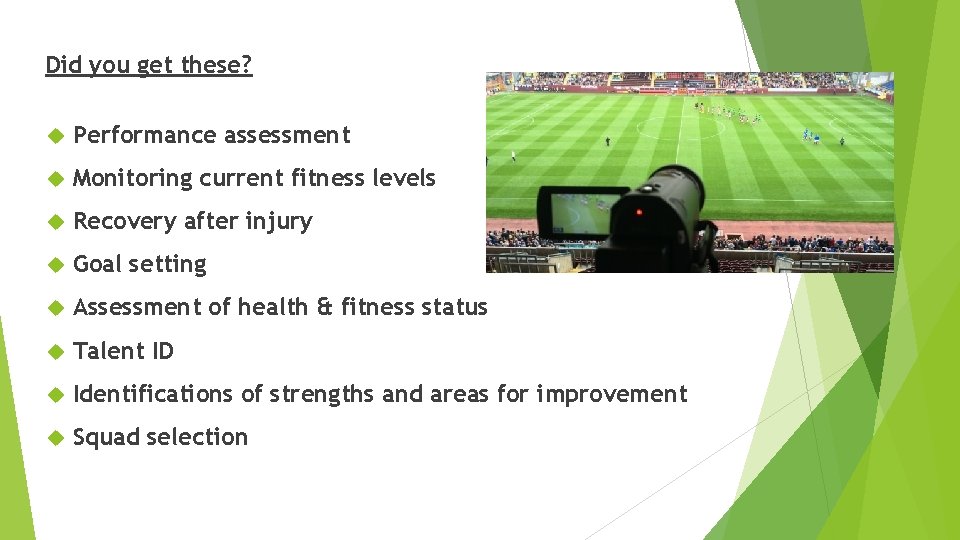 Did you get these?

Performance assessment

Monitoring current fitness levels

Recovery after injury

Goal setting

Assessment of health & fitness status

Talent ID

Identifications of strengths and areas for improvement

Squad selection